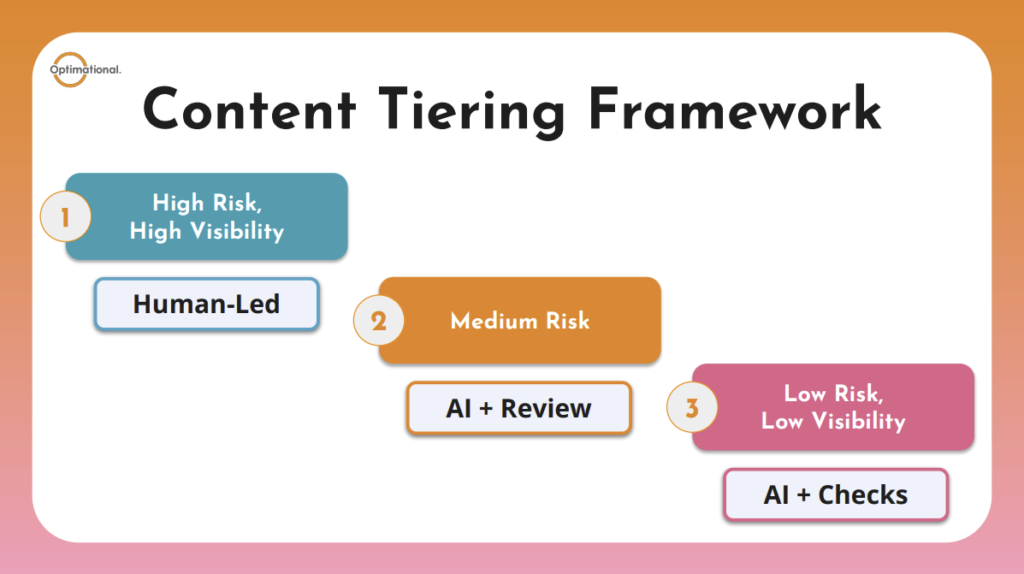 Optimational.

Content Tiering Framework

1 High Risk, High Visibility

Human-Led

2 Medium Risk

AI + Review

3 Low Risk, Low Visibility

AI + Checks